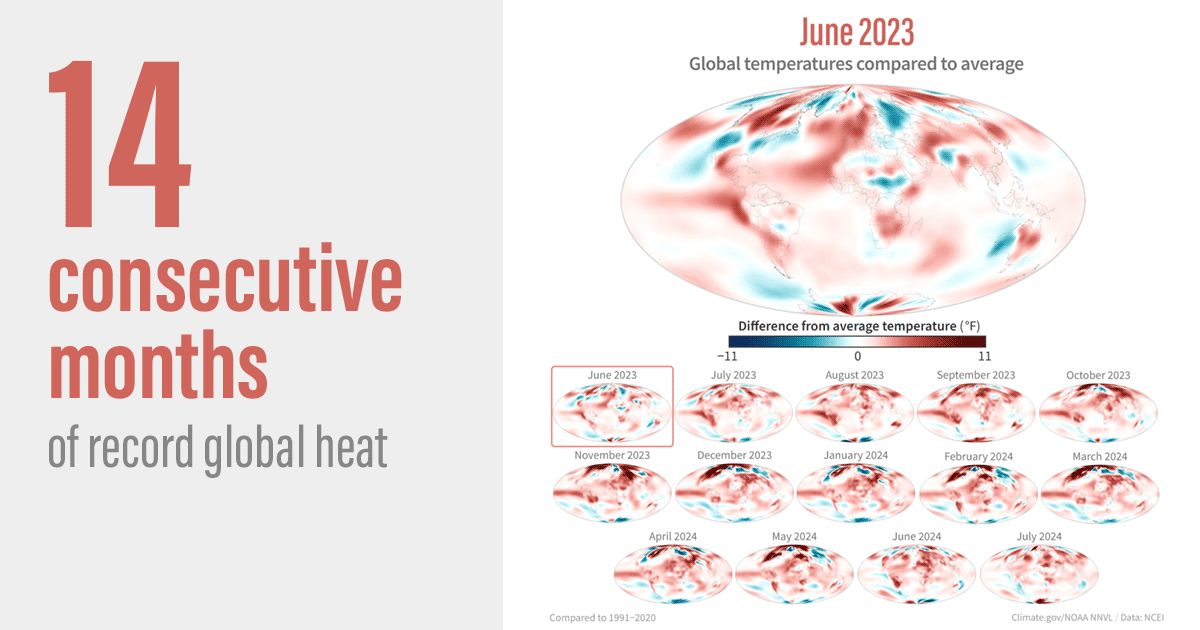 14
consecutive months
of record global heat

June 2023
Global temperatures compared to average

Difference from average temperature (°F)
−11
0
11

June 2023
July 2023
August 2023
September 2023
October 2023
November 2023
December 2023
January 2024
February 2024
March 2024
April 2024
May 2024
June 2024
July 2024

Compared to 1991–2020
Climate.gov/NOAA NNVL / Data: NCEI